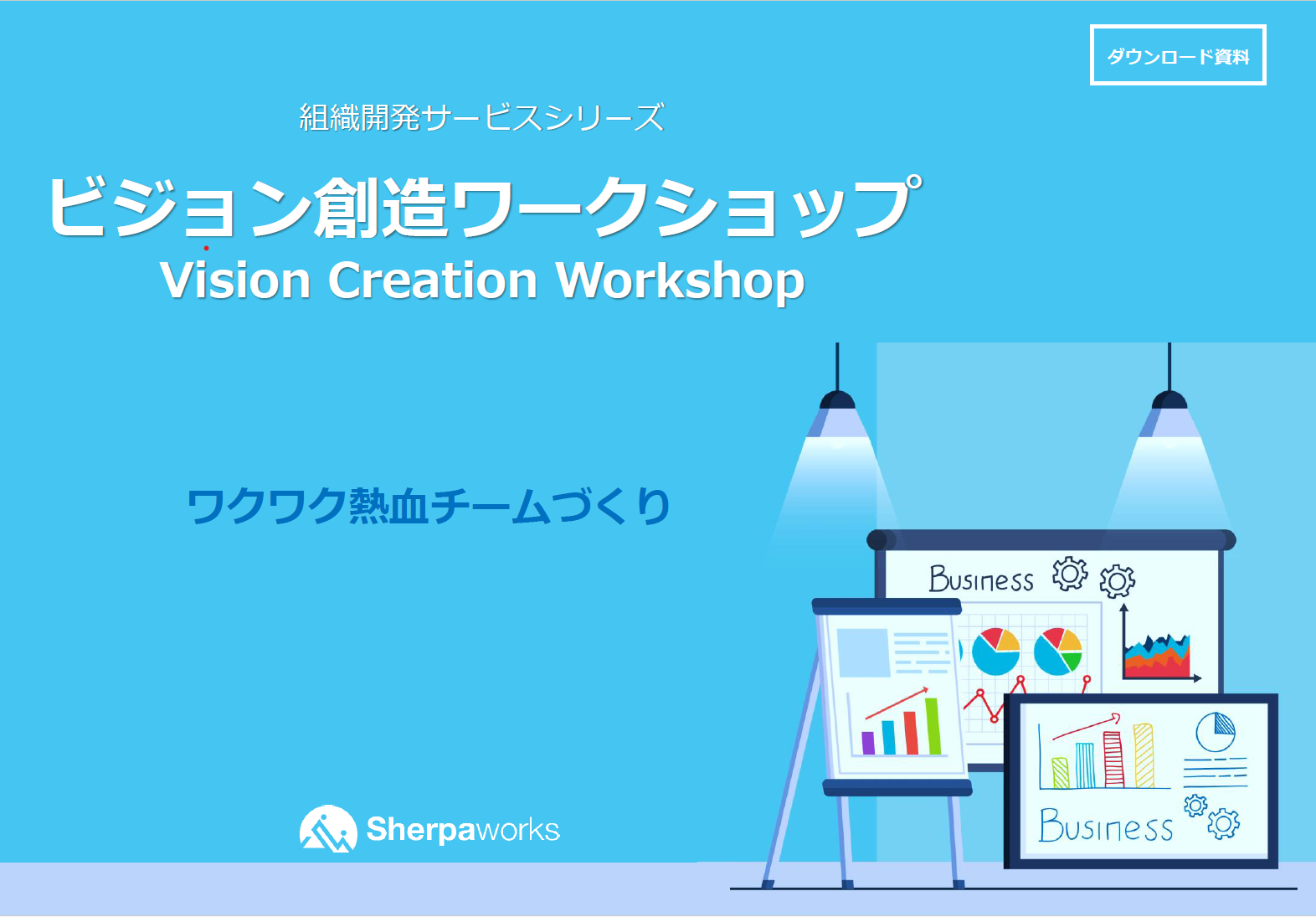 ダウンロード資料

組織開発サービスシリーズ

ビジョン創造ワークショップ
Vision Creation Workshop

ワクワク熱血チームづくり

Business

Business

Sherpaworks